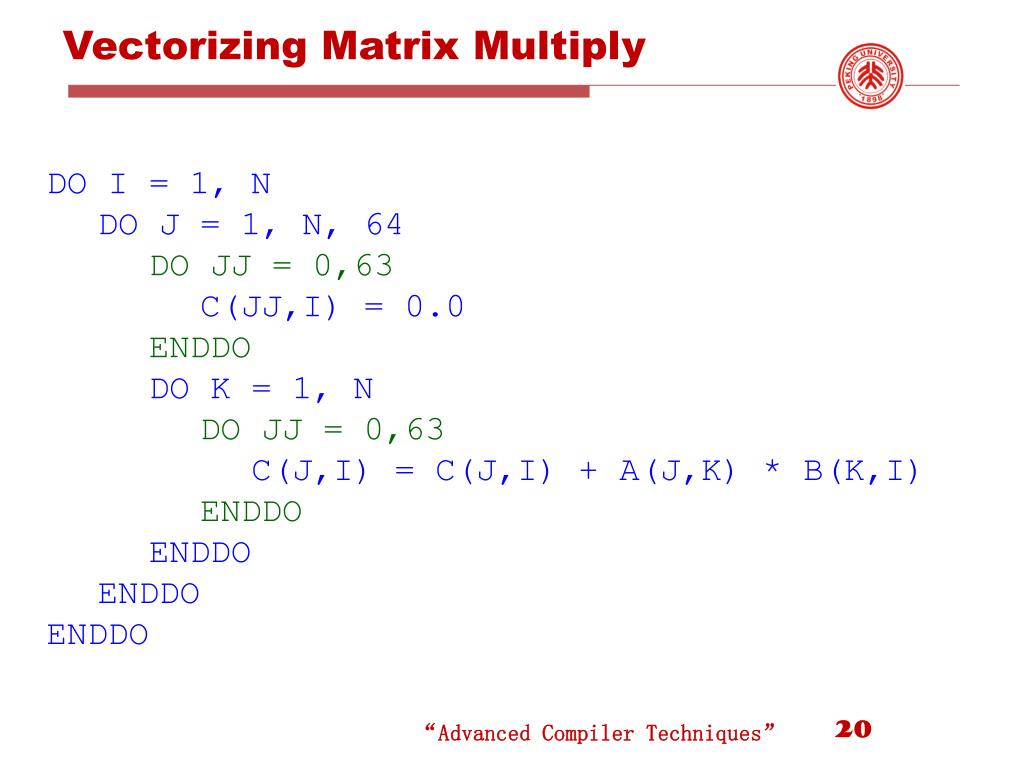 Vectorizing Matrix Multiply

PEKING UNIVERSITY 1898

DO I = 1, N
DO J = 1, N, 64
DO JJ = 0,63
C(JJ,I) = 0.0
ENDDO
DO K = 1, N
DO JJ = 0,63
C(J,I) = C(J,I) + A(J,K) * B(K,I)
ENDDO
ENDDO
ENDDO
ENDDO

"Advanced Compiler Techniques" 20